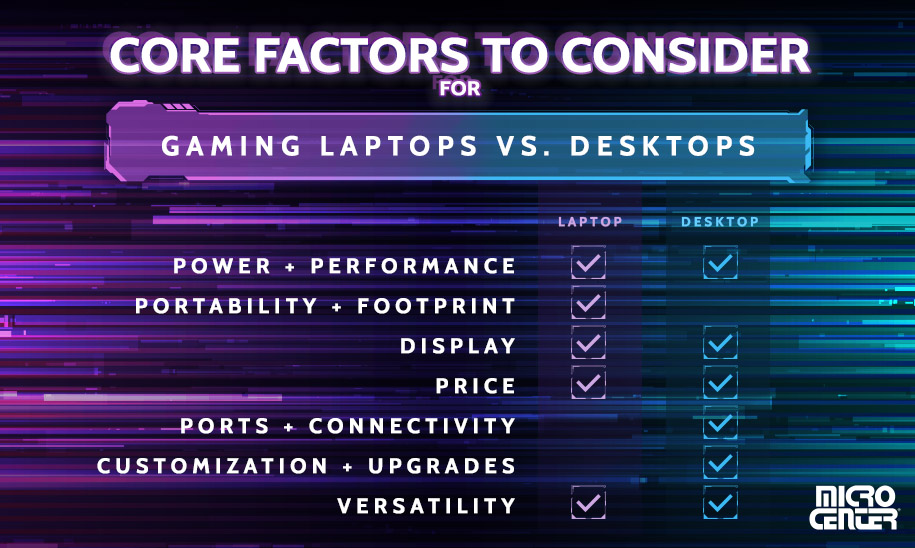 CORE FACTORS TO CONSIDER
FOR
GAMING LAPTOPS VS. DESKTOPS

| | LAPTOP | DESKTOP |
|---|---|---|
| POWER + PERFORMANCE | ✓ | ✓ |
| PORTABILITY + FOOTPRINT | ✓ | |
| DISPLAY | ✓ | ✓ |
| PRICE | ✓ | ✓ |
| PORTS + CONNECTIVITY | | ✓ |
| CUSTOMIZATION + UPGRADES | | ✓ |
| VERSATILITY | ✓ | ✓ |

MICRO CENTER